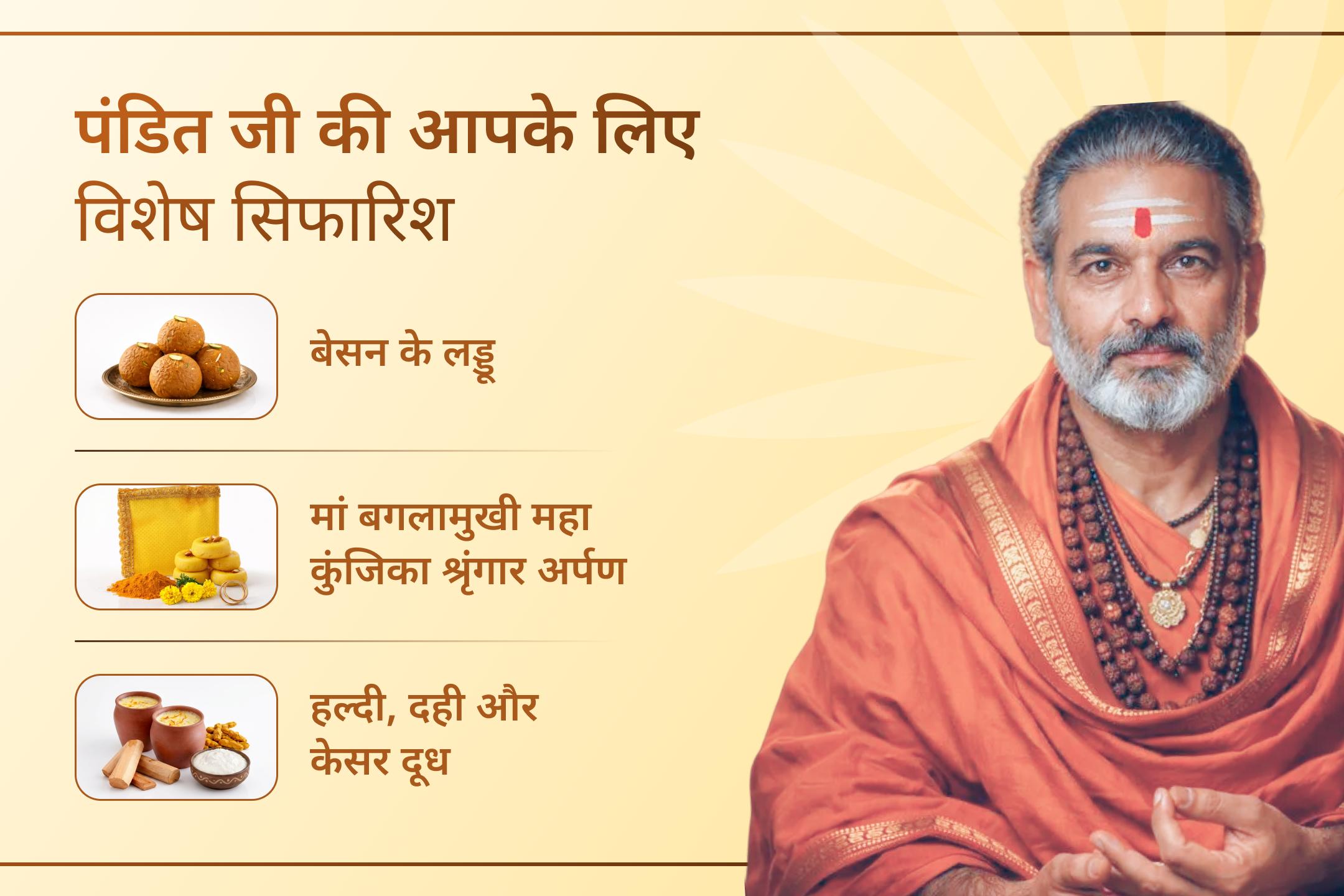 पंडित जी की आपके लिए विशेष सिफारिश

बेसन के लड्डू

मां बगलामुखी महा कुंजिका श्रृंगार अर्पण

हल्दी, दही और केसर दूध